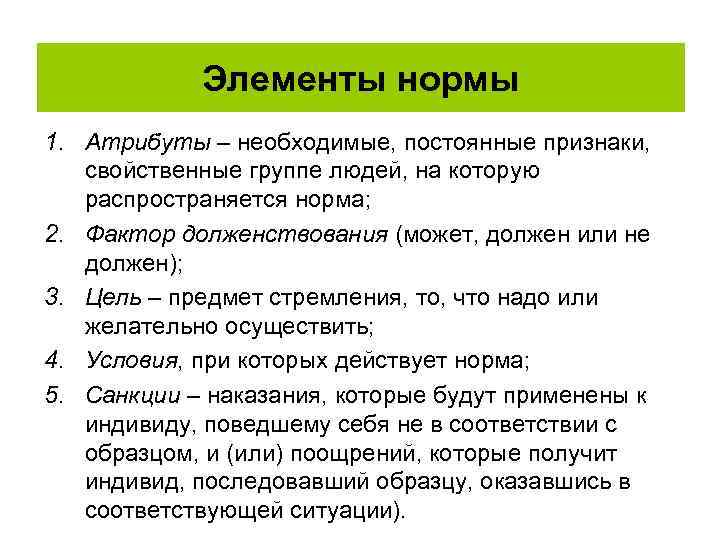 Элементы нормы

1. Атрибуты – необходимые, постоянные признаки, свойственные группе людей, на которую распространяется норма;

2. Фактор долженствования (может, должен или не должен);

3. Цель – предмет стремления, то, что надо или желательно осуществить;

4. Условия, при которых действует норма;

5. Санкции – наказания, которые будут применены к индивиду, поведшему себя не в соответствии с образцом, и (или) поощрений, которые получит индивид, последовавший образцу, оказавшись в соответствующей ситуации).